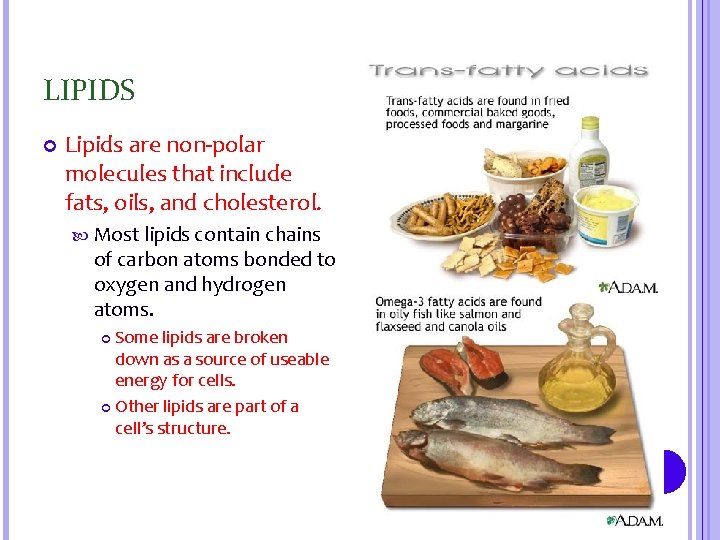 LIPIDS

Lipids are non-polar molecules that include fats, oils, and cholesterol.

Most lipids contain chains of carbon atoms bonded to oxygen and hydrogen atoms.

Some lipids are broken down as a source of useable energy for cells.

Other lipids are part of a cell's structure.

Trans-fatty acids

Trans-fatty acids are found in fried foods, commercial baked goods, processed foods and margarine

A.D.A.M.

Omega-3 fatty acids are found in oily fish like salmon and flaxseed and canola oils

A.D.A.M.